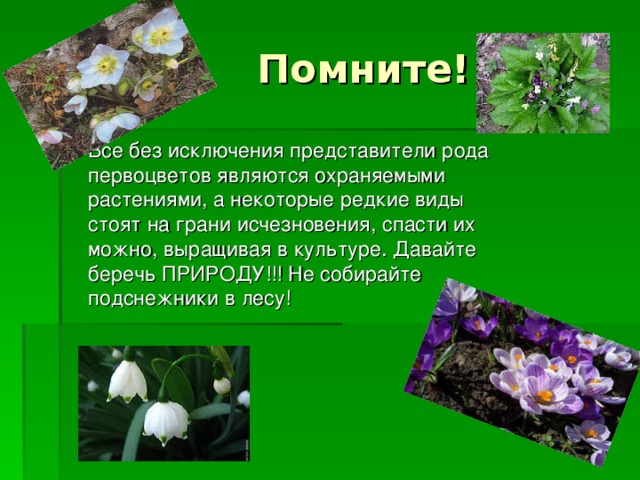 Помните!

Все без исключения представители рода первоцветов являются охраняемыми растениями, а некоторые редкие виды стоят на грани исчезновения, спасти их можно, выращивая в культуре. Давайте беречь ПРИРОДУ!!! Не собирайте подснежники в лесу!